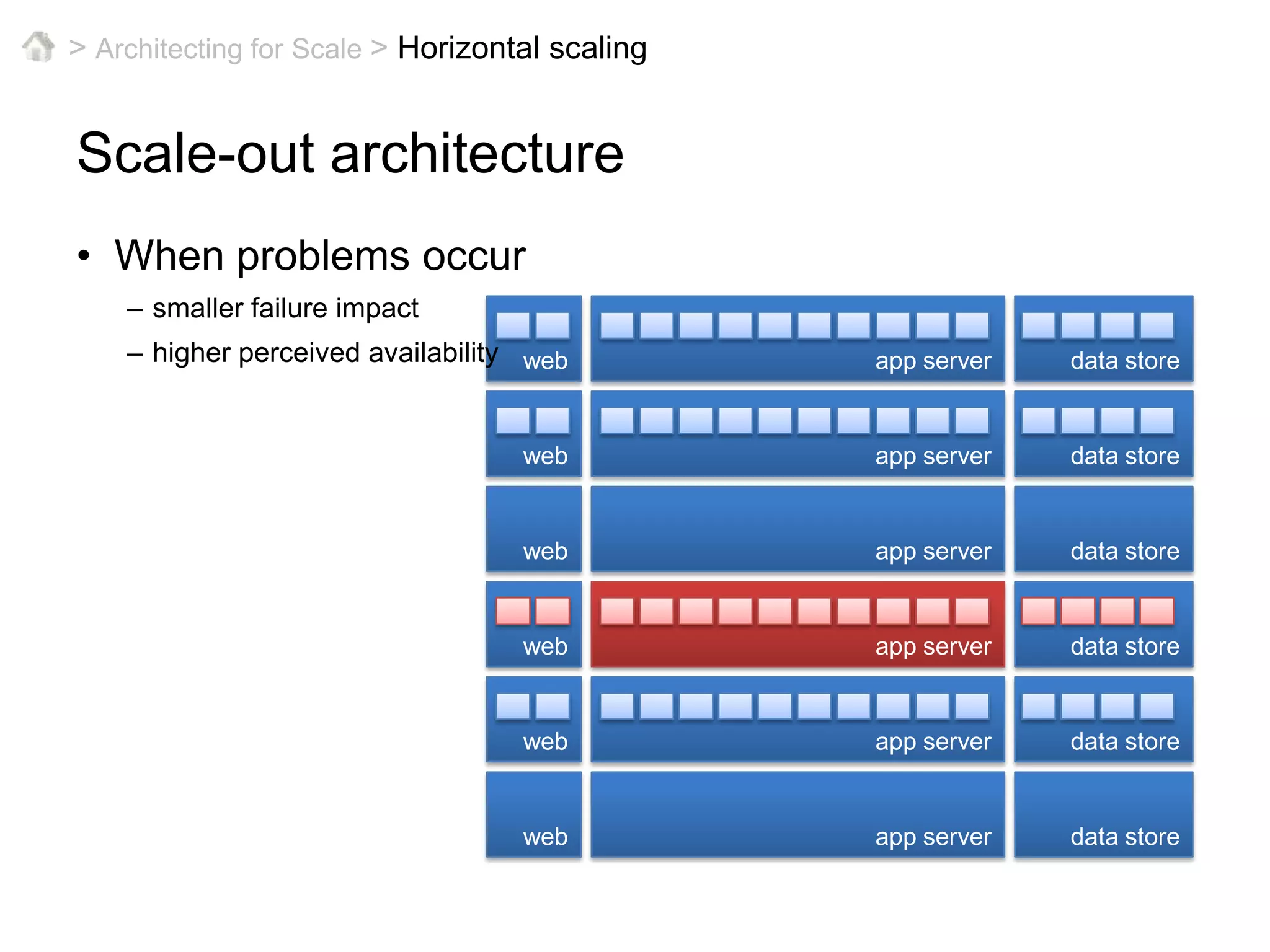 > Architecting for Scale > Horizontal scaling

Scale-out architecture

• When problems occur
– smaller failure impact
– higher perceived availability

web app server data store
web app server data store
web app server data store
web app server data store
web app server data store
web app server data store